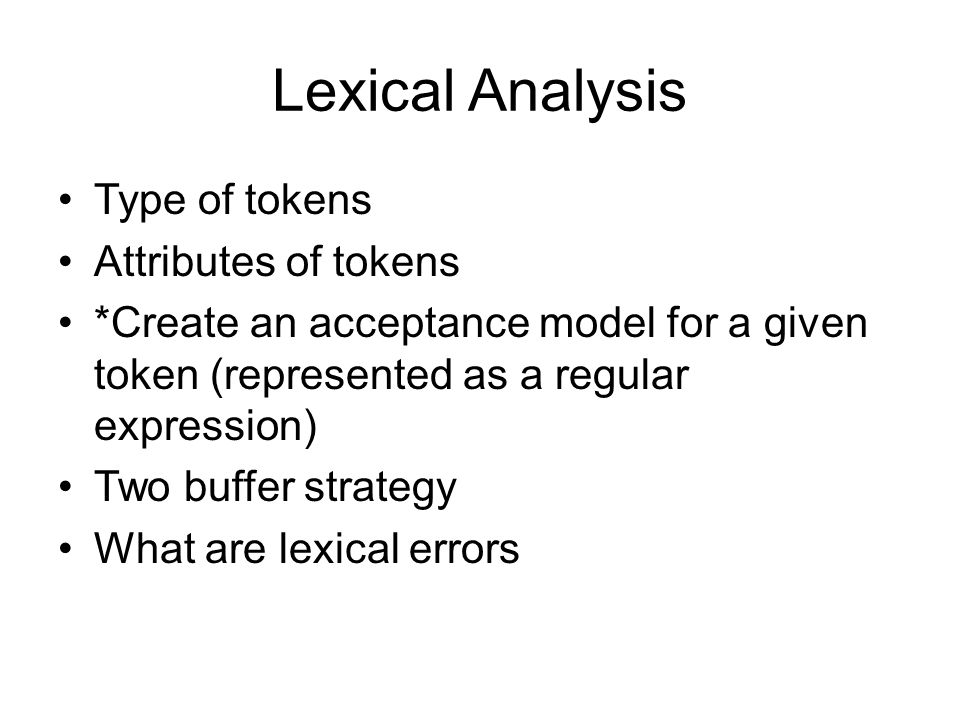 Lexical Analysis

• Type of tokens
• Attributes of tokens
• *Create an acceptance model for a given token (represented as a regular expression)
• Two buffer strategy
• What are lexical errors